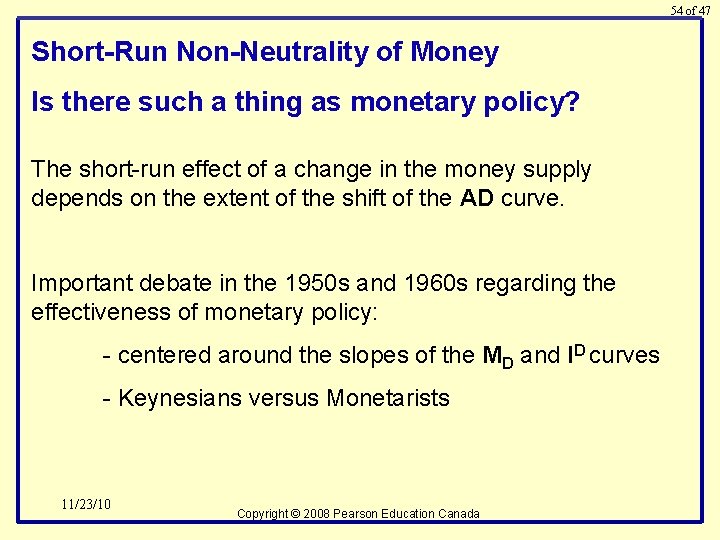 54 of 47

Short-Run Non-Neutrality of Money

Is there such a thing as monetary policy?

The short-run effect of a change in the money supply depends on the extent of the shift of the AD curve.

Important debate in the 1950s and 1960s regarding the effectiveness of monetary policy:

- centered around the slopes of the $M_D$ and $I^D$ curves

- Keynesians versus Monetarists

11/23/10

Copyright © 2008 Pearson Education Canada